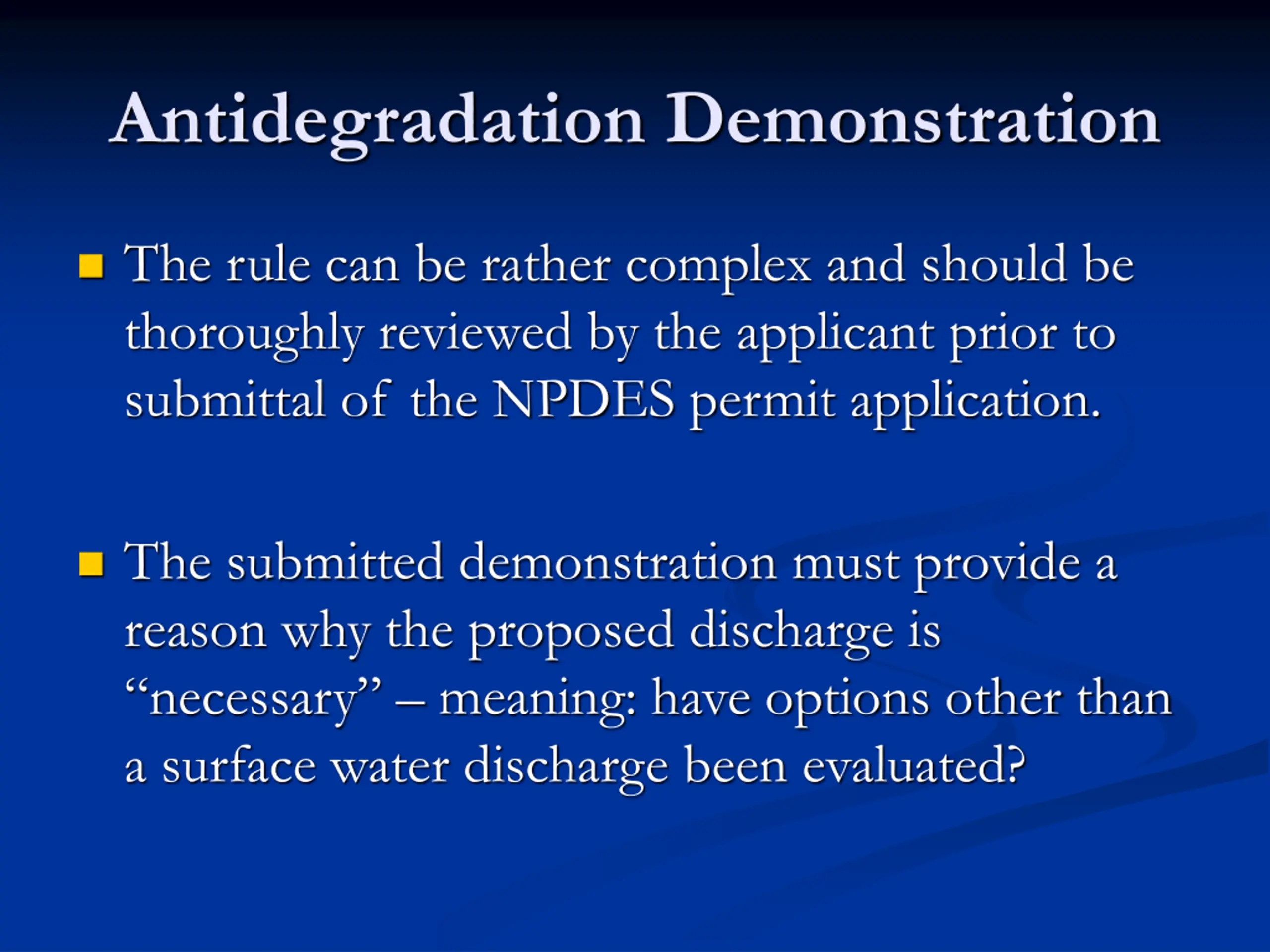 Antidegradation Demonstration

The rule can be rather complex and should be thoroughly reviewed by the applicant prior to submittal of the NPDES permit application.

The submitted demonstration must provide a reason why the proposed discharge is “necessary” – meaning: have options other than a surface water discharge been evaluated?